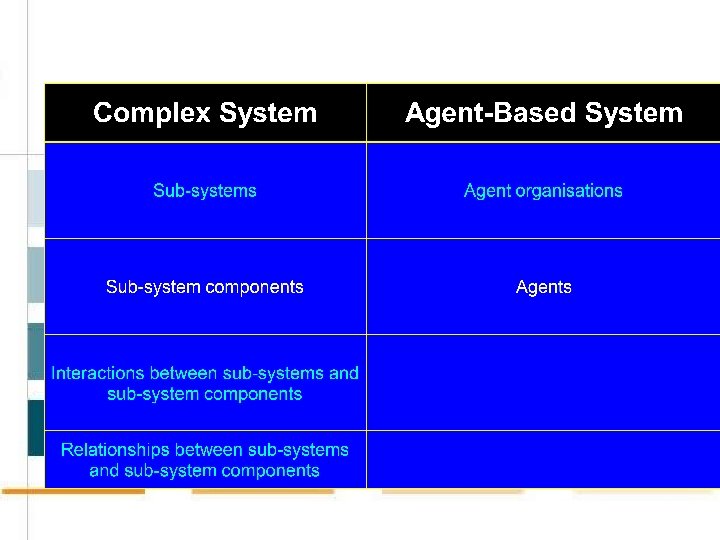 | Complex System | Agent-Based System |
|---|---|
| Sub-systems | Agent organisations |
| Sub-system components | Agents |
| Interactions between sub-systems and sub-system components | |
| Relationships between sub-systems and sub-system components | |